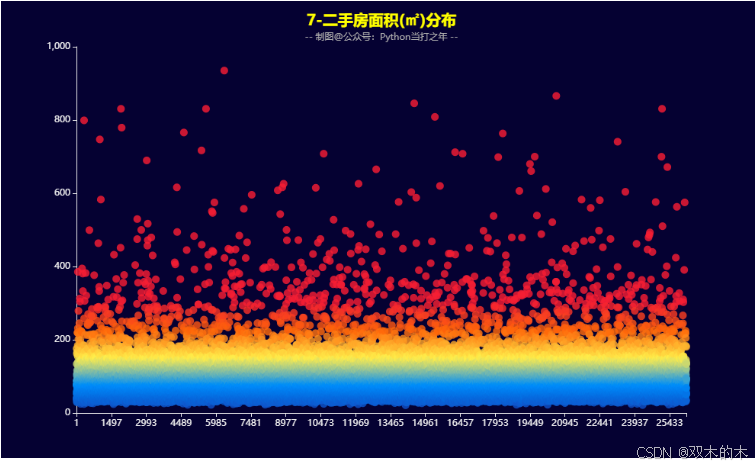 7-二手房面积(㎡)分布

-- 制图@公众号：Python当打之年 --

1,000
800
600
400
200
0

1 1497 2993 4489 5985 7481 8977 10473 11969 13465 14961 16457 17953 19449 20945 22441 23937 25433

CSDN @双木的木